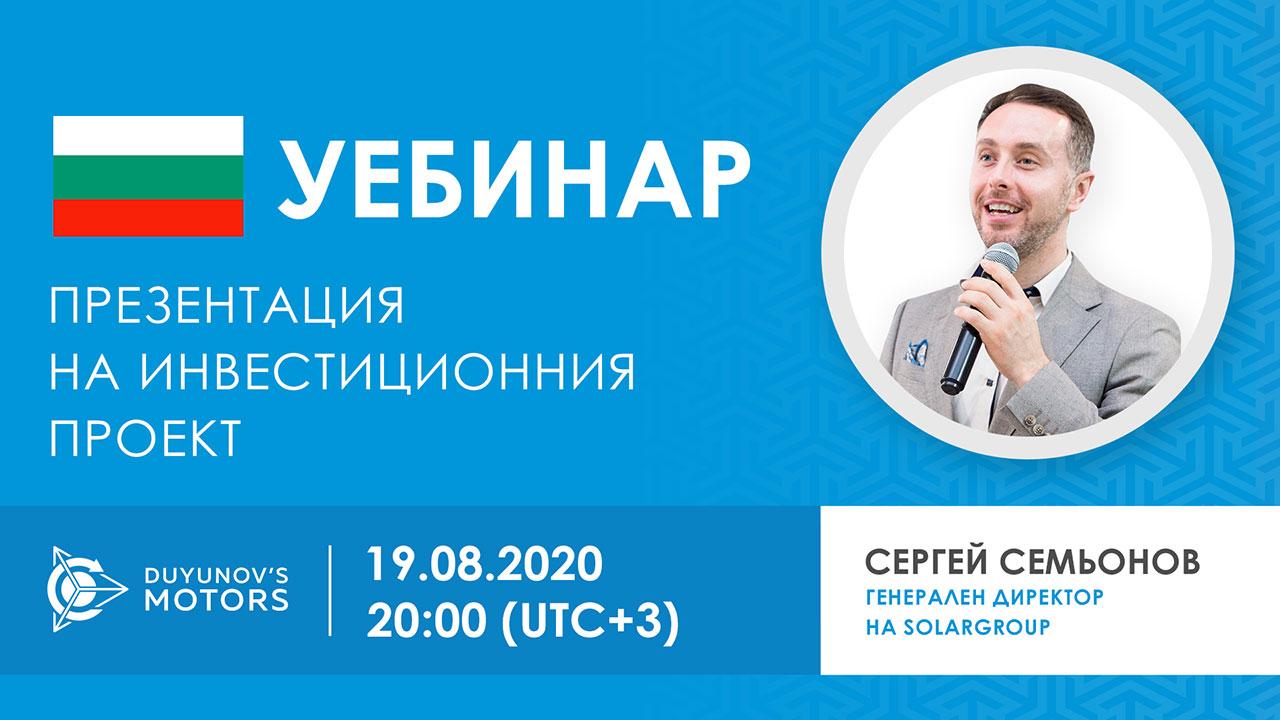 УЕБИНАР

ПРЕЗЕНТАЦИЯ НА ИНВЕСТИЦИОННИЯ ПРОЕКТ

DUYUNOV'S MOTORS

19.08.2020
20:00 (UTC+3)

СЕРГЕЙ СЕМЬОНОВ
ГЕНЕРАЛЕН ДИРЕКТОР НА SOLARGROUP